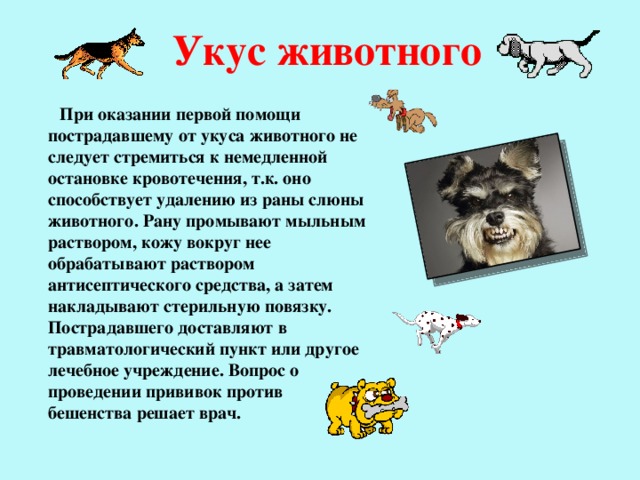 Укус животного

При оказании первой помощи пострадавшему от укуса животного не следует стремиться к немедленной остановке кровотечения, т.к. оно способствует удалению из раны слюны животного. Рану промывают мыльным раствором, кожу вокруг нее обрабатывают раствором антисептического средства, а затем накладывают стерильную повязку. Пострадавшего доставляют в травматологический пункт или другое лечебное учреждение. Вопрос о проведении прививок против бешенства решает врач.